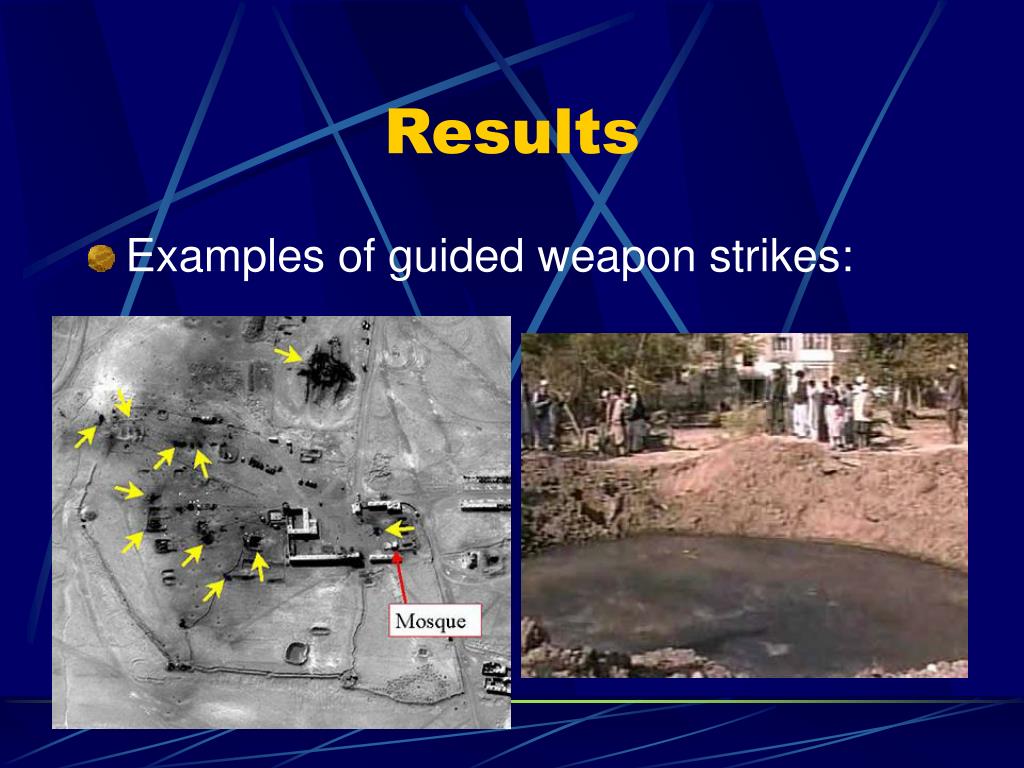 Results

Examples of guided weapon strikes:

Mosque